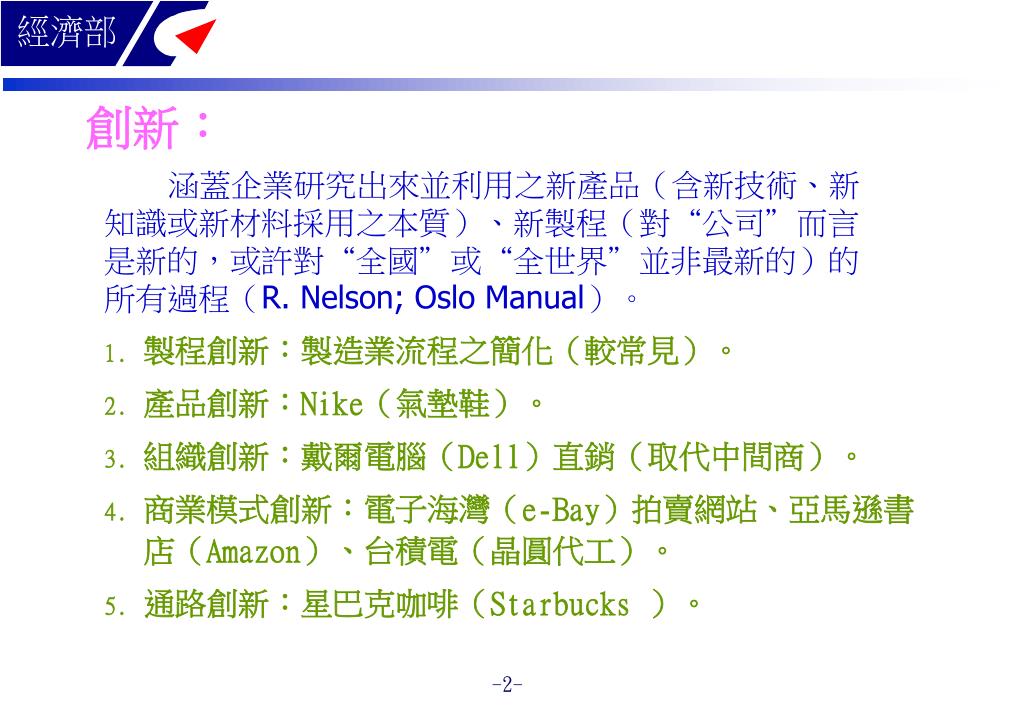 經濟部

創新：

涵蓋企業研究出來並利用之新產品（含新技術、新知識或新材料採用之本質）、新製程（對“公司”而言是新的，或許對“全國”或“全世界”並非最新的）的所有過程（R. Nelson; Oslo Manual）。

1. 製程創新：製造業流程之簡化（較常見）。

2. 產品創新：Nike（氣墊鞋）。

3. 組織創新：戴爾電腦（Dell）直銷（取代中間商）。

4. 商業模式創新：電子海灣（e-Bay）拍賣網站、亞馬遜書店（Amazon）、台積電（晶圓代工）。

5. 通路創新：星巴克咖啡（Starbucks ）。

-2-